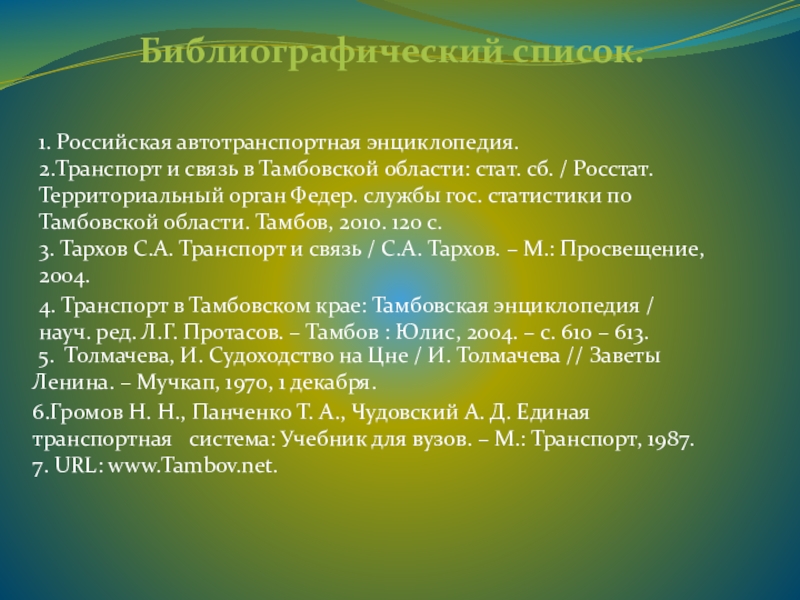 Библиографический список.

1. Российская автотранспортная энциклопедия.
2.Транспорт и связь в Тамбовской области: стат. сб. / Росстат. Территориальный орган Федер. службы гос. статистики по Тамбовской области. Тамбов, 2010. 120 с.
3. Тархов С.А. Транспорт и связь / С.А. Тархов. – М.: Просвещение, 2004.
4. Транспорт в Тамбовском крае: Тамбовская энциклопедия / науч. ред. Л.Г. Протасов. – Тамбов : Юлис, 2004. – с. 610 – 613.
5. Толмачева, И. Судоходство на Цне / И. Толмачева // Заветы Ленина. – Мучкап, 1970, 1 декабря.
6.Громов Н. Н., Панченко Т. А., Чудовский А. Д. Единая транспортная система: Учебник для вузов. – М.: Транспорт, 1987.
7. URL: www.Tambov.net.